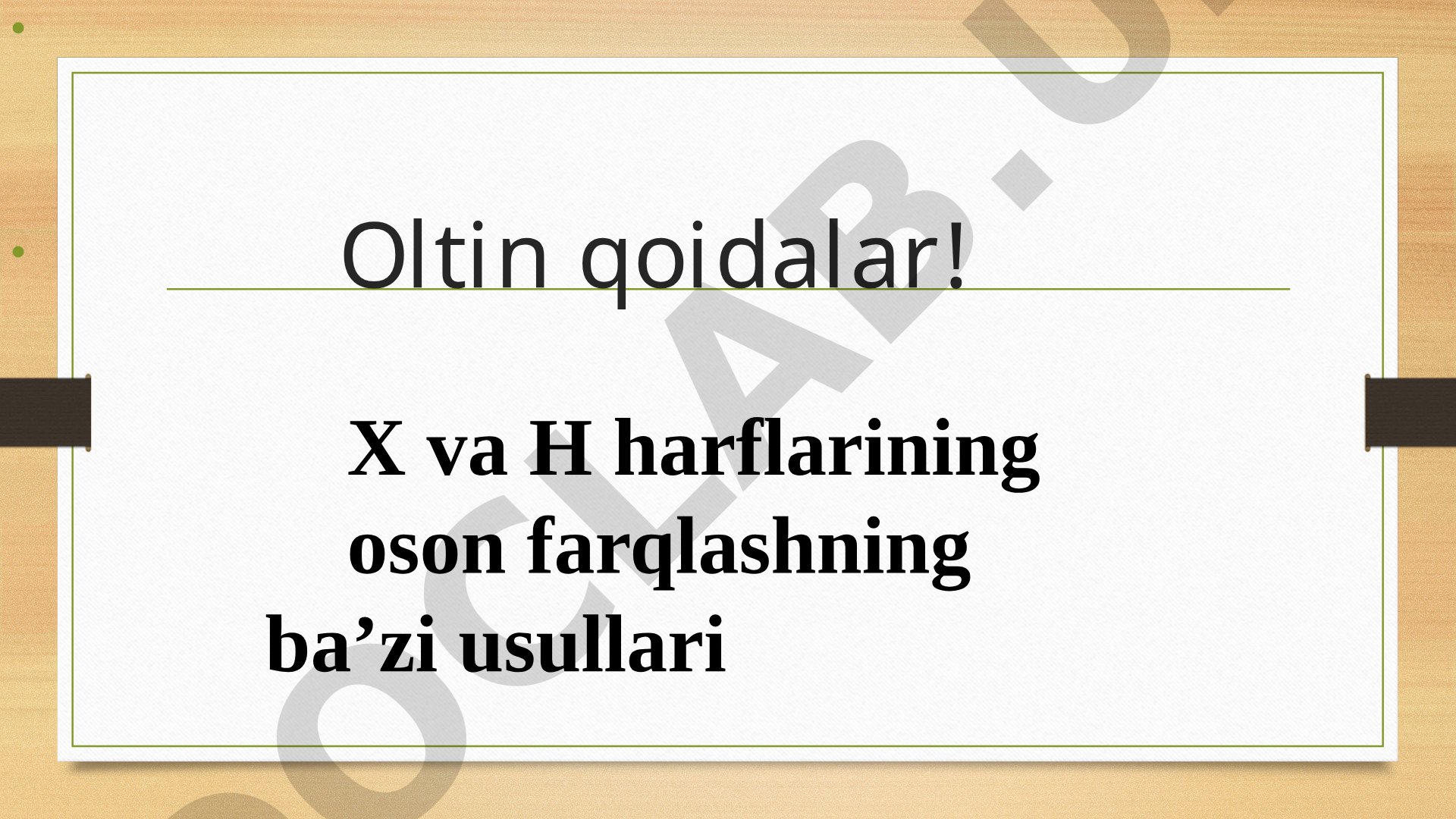 Oltin qoidalar!

X va H harflarining oson farqlashning ba’zi usullari

OCLAB.U